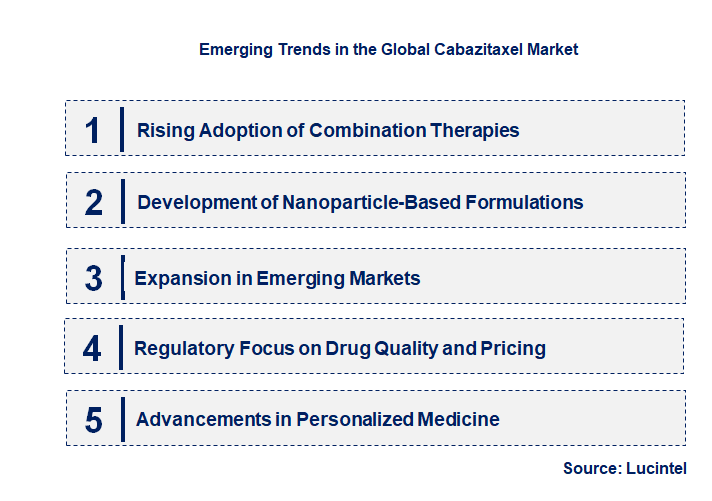 Emerging Trends in the Global Cabazitaxel Market

1 Rising Adoption of Combination Therapies

2 Development of Nanoparticle-Based Formulations

3 Expansion in Emerging Markets

4 Regulatory Focus on Drug Quality and Pricing

5 Advancements in Personalized Medicine

Source: Lucintel